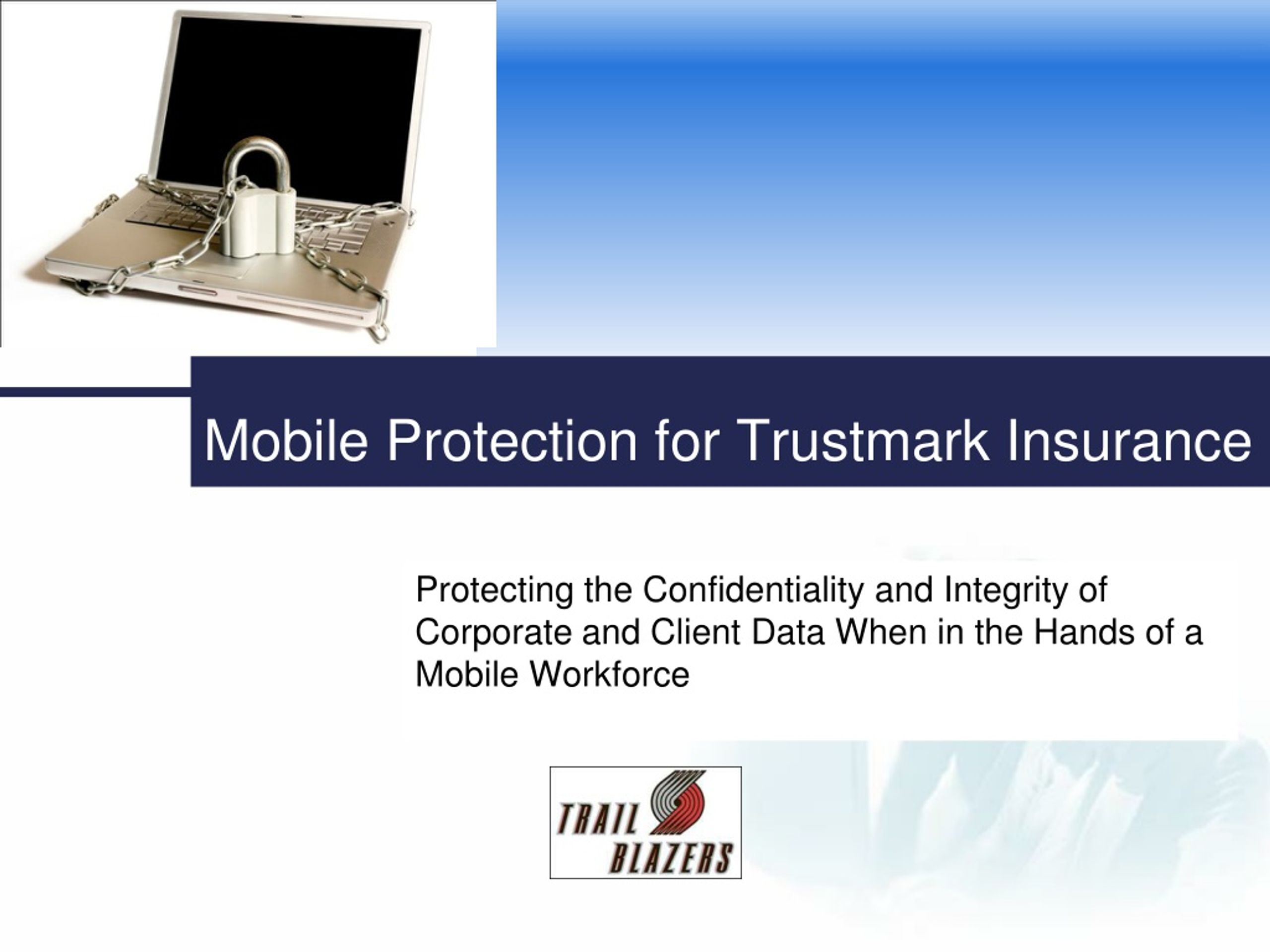 Mobile Protection for Trustmark Insurance

Protecting the Confidentiality and Integrity of Corporate and Client Data When in the Hands of a Mobile Workforce

TRAIL BLAZERS